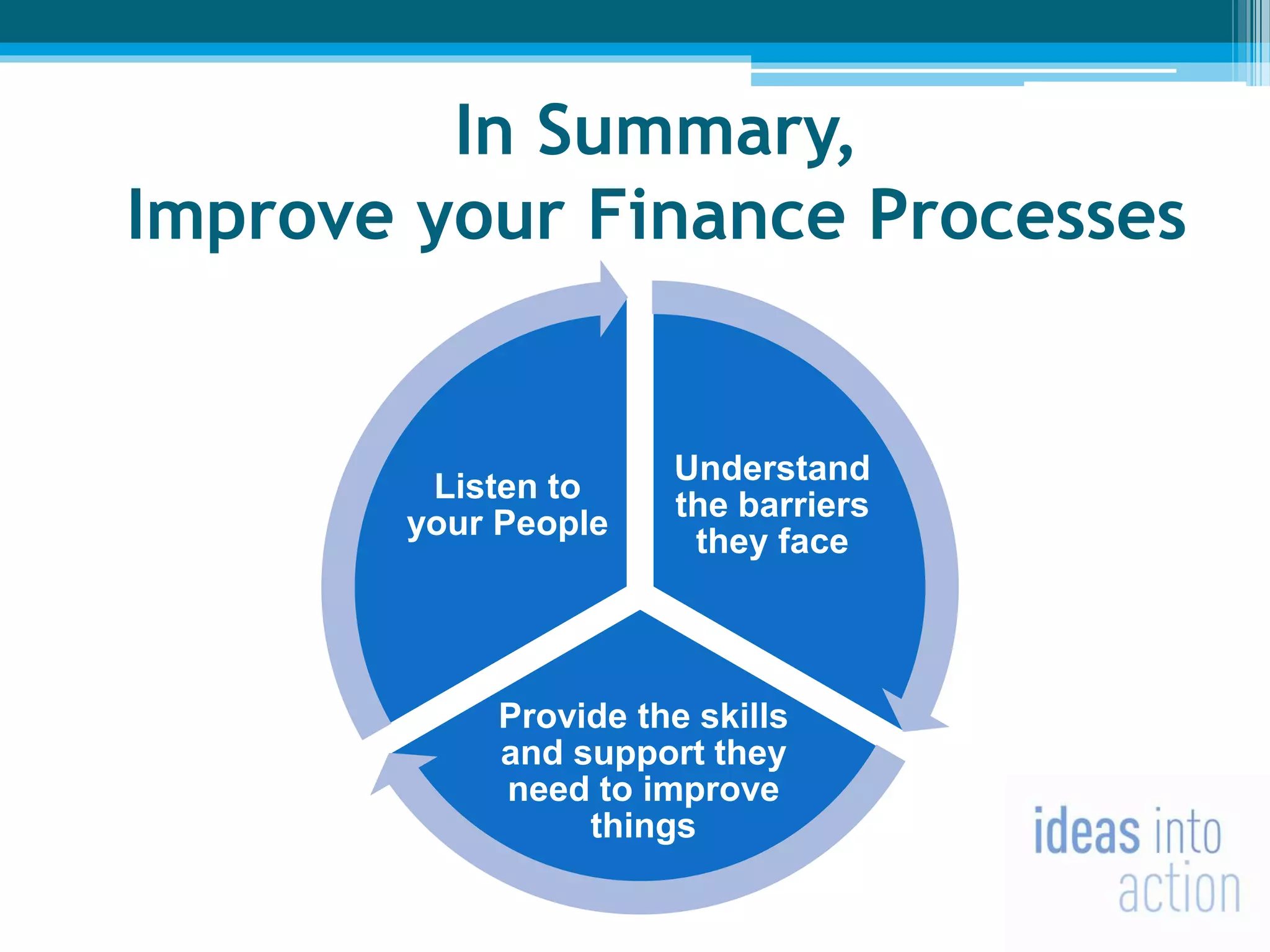 In Summary,
Improve your Finance Processes

Listen to your People

Understand the barriers they face

Provide the skills and support they need to improve things

ideas into
action